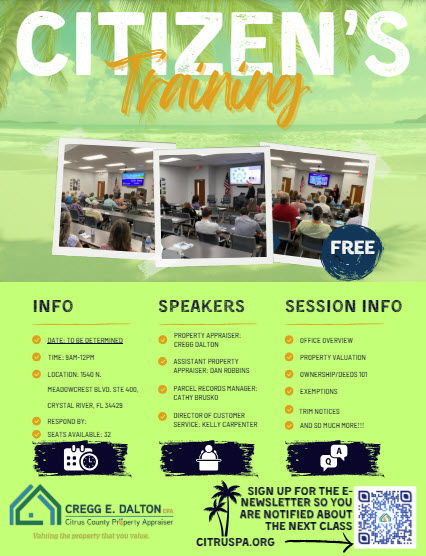 CITIZEN'S
Training

FREE

INFO

DATE: TO BE DETERMINED

TIME: 9AM-12PM

LOCATION: 1540 N. MEADOWCREST BLVD. STE 400, CRYSTAL RIVER, FL 34429

RESPOND BY:

SEATS AVAILABLE: 32

SPEAKERS

PROPERTY APPRAISER: CREGG DALTON

ASSISTANT PROPERTY APPRAISER: DAN ROBBINS

PARCEL RECORDS MANAGER: CATHY BRUSKO

DIRECTOR OF CUSTOMER SERVICE: KELLY CARPENTER

SESSION INFO

OFFICE OVERVIEW

PROPERTY VALUATION

OWNERSHIP/DEEDS 101

EXEMPTIONS

TRIM NOTICES

AND SO MUCH MORE!!!

Q A

CREGG E. DALTON CFA
Citrus County Property Appraiser
Valuing the property that you value.

SIGN UP FOR THE E-NEWSLETTER SO YOU ARE NOTIFIED ABOUT THE NEXT CLASS

CITRUSPA.ORG